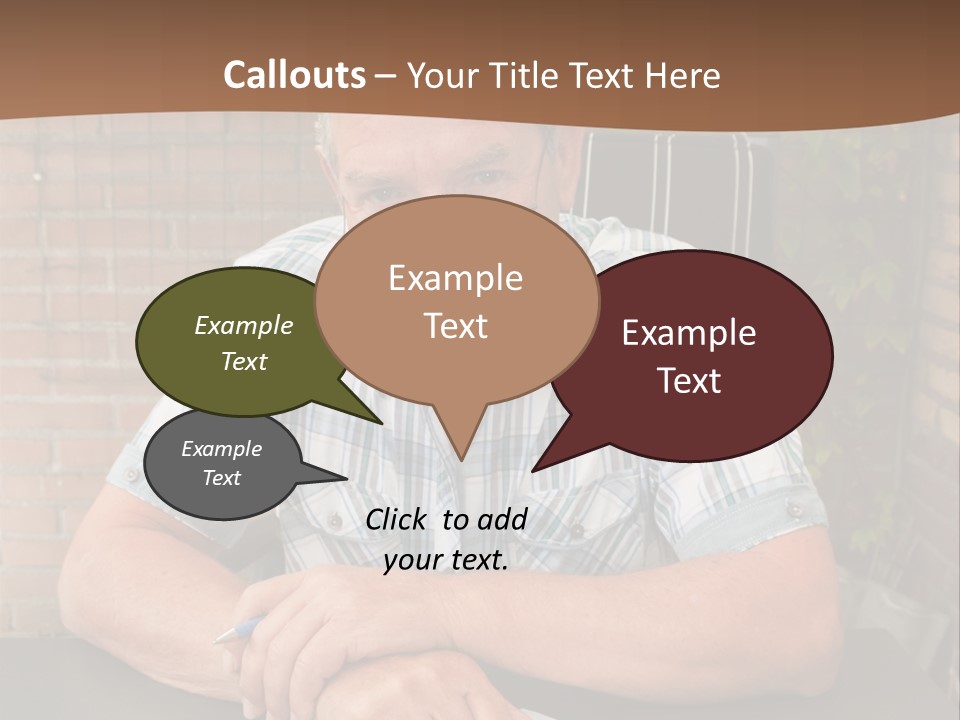 Callouts – Your Title Text Here

Example Text

Example Text

Example Text

Example Text

Click to add your text.